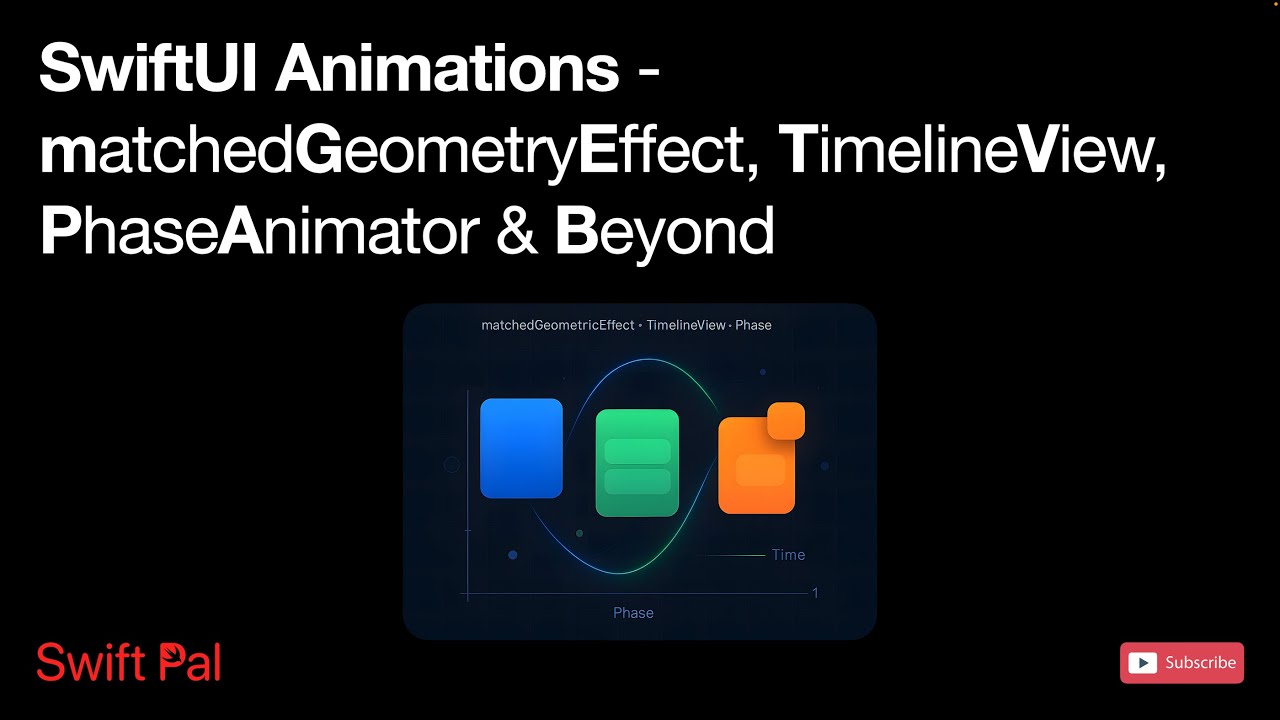 SwiftUI Animations - matchedGeometryEffect, TimelineView, PhaseAnimator & Beyond

matchedGeometricEffect • TimelineView • Phase

Time

1

Phase

Swift Pal

Subscribe